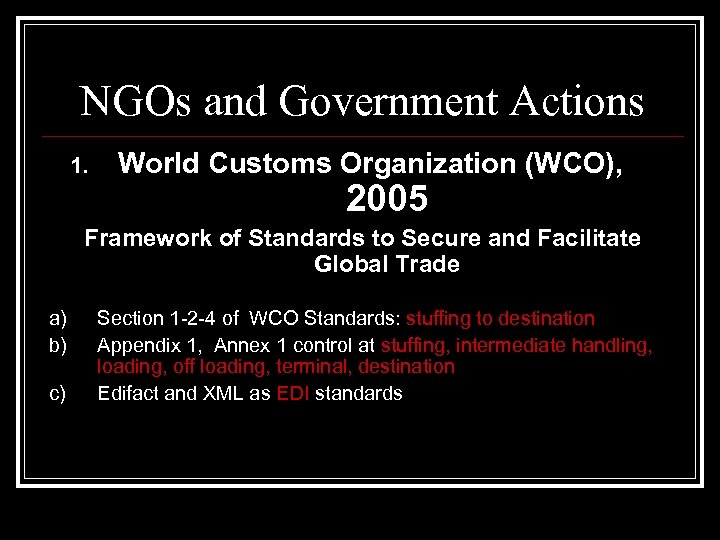 NGOs and Government Actions

1. World Customs Organization (WCO), 2005

Framework of Standards to Secure and Facilitate Global Trade

a) Section 1-2-4 of WCO Standards: stuffing to destination

b) Appendix 1, Annex 1 control at stuffing, intermediate handling, loading, off loading, terminal, destination

c) Edifact and XML as EDI standards